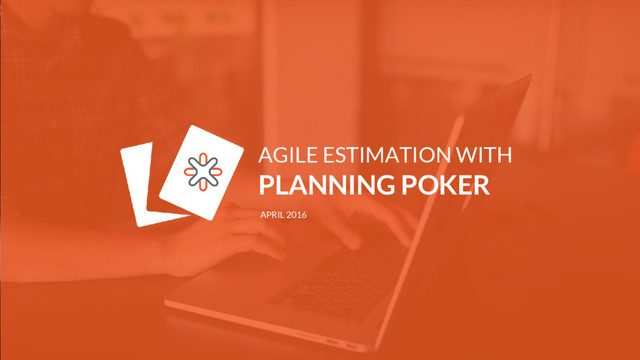 AGILE ESTIMATION WITH
PLANNING POKER

APRIL 2016